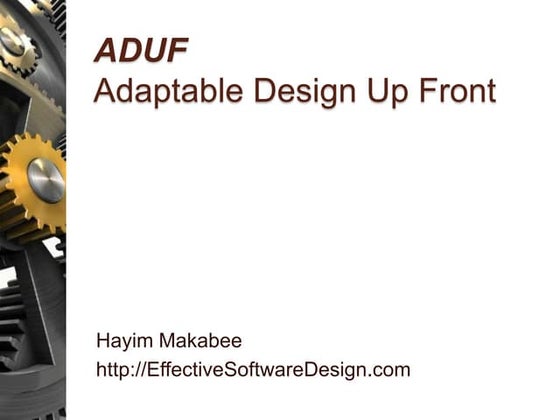 ADUF
Adaptable Design Up Front

Hayim Makabee
http://EffectiveSoftwareDesign.com